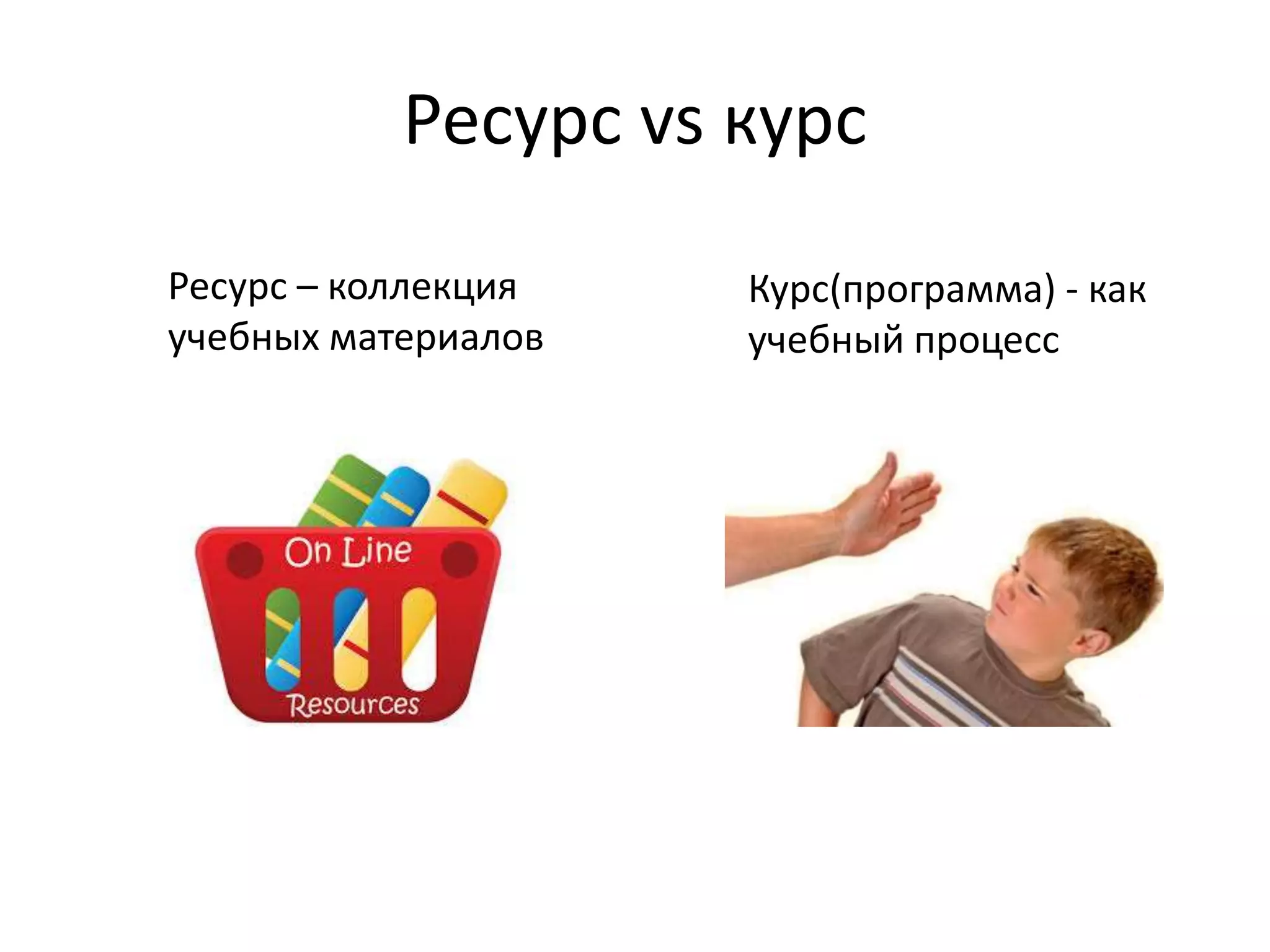 Ресурс vs курс

Ресурс – коллекция учебных материалов

On Line

Resources

Курс(программа) - как учебный процесс